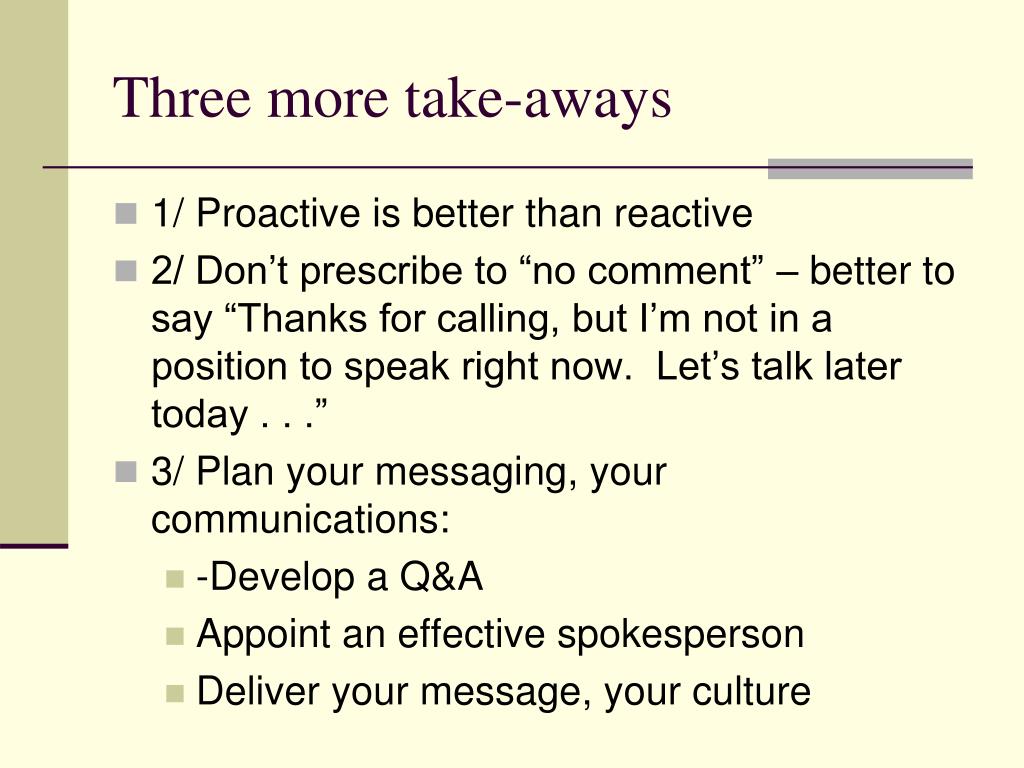 Three more take-aways

1/ Proactive is better than reactive

2/ Don’t prescribe to “no comment” – better to say “Thanks for calling, but I’m not in a position to speak right now. Let’s talk later today . . .”

3/ Plan your messaging, your communications:

-Develop a Q&A

Appoint an effective spokesperson

Deliver your message, your culture